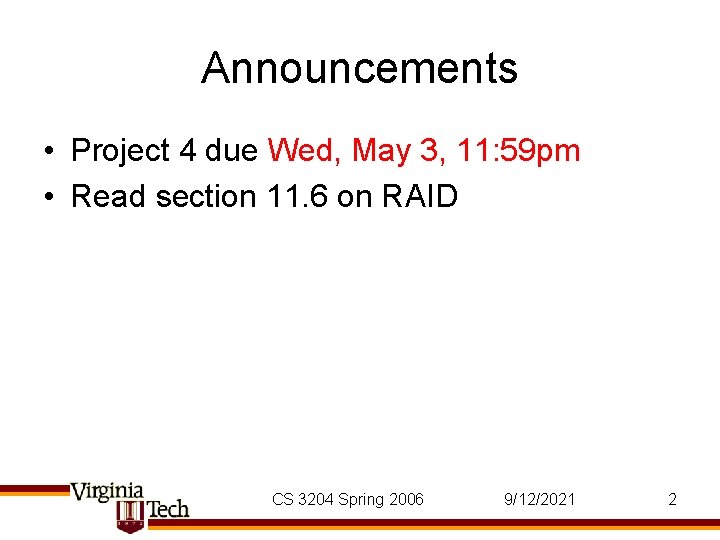 Announcements

• Project 4 due Wed, May 3, 11:59pm
• Read section 11.6 on RAID

Virginia Tech

CS 3204 Spring 2006

9/12/2021

2